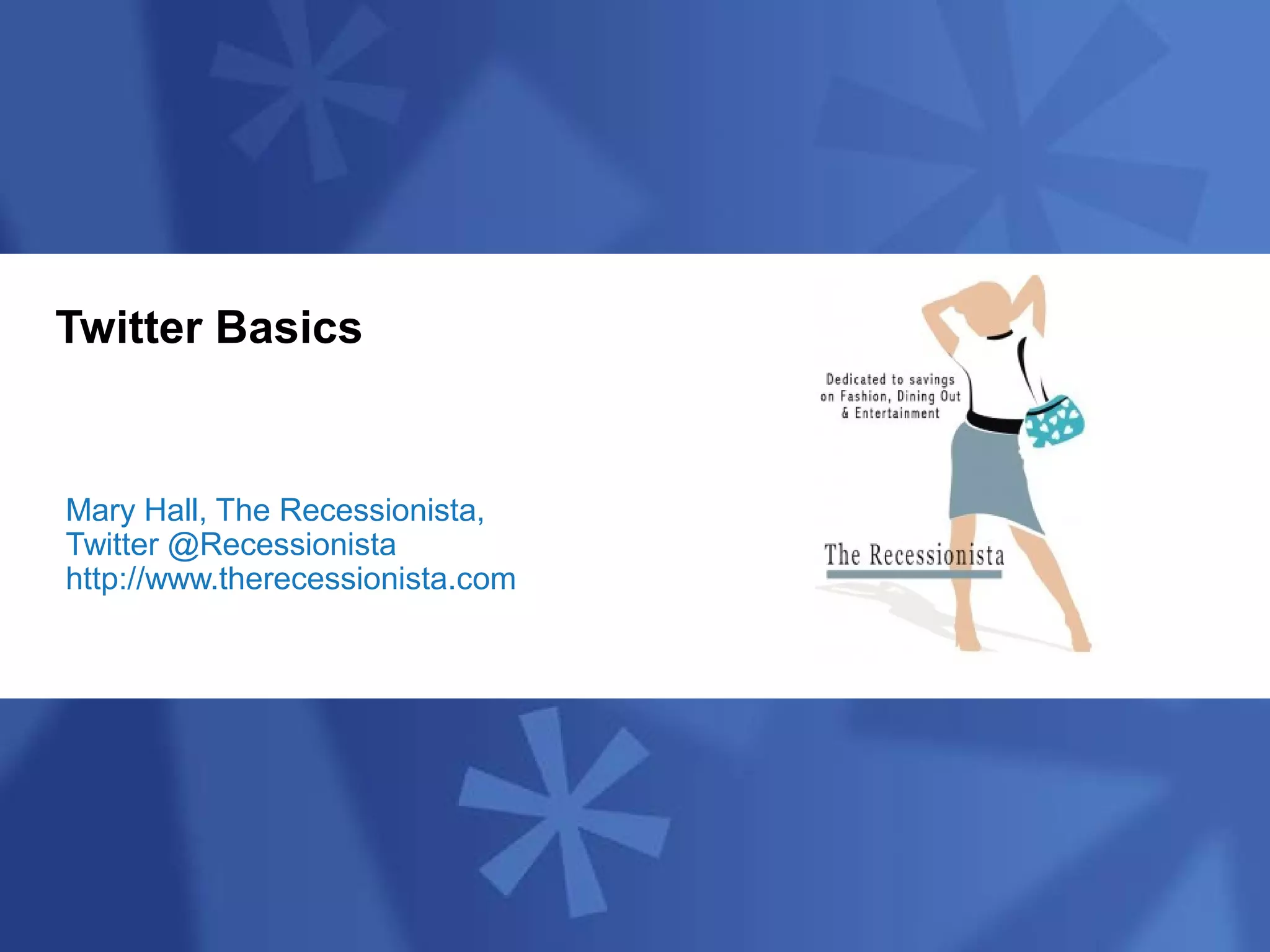 Twitter Basics

Mary Hall, The Recessionista,
Twitter @Recessionista
http://www.therecessionista.com

Dedicated to savings on Fashion, Dining Out & Entertainment

The Recessionista